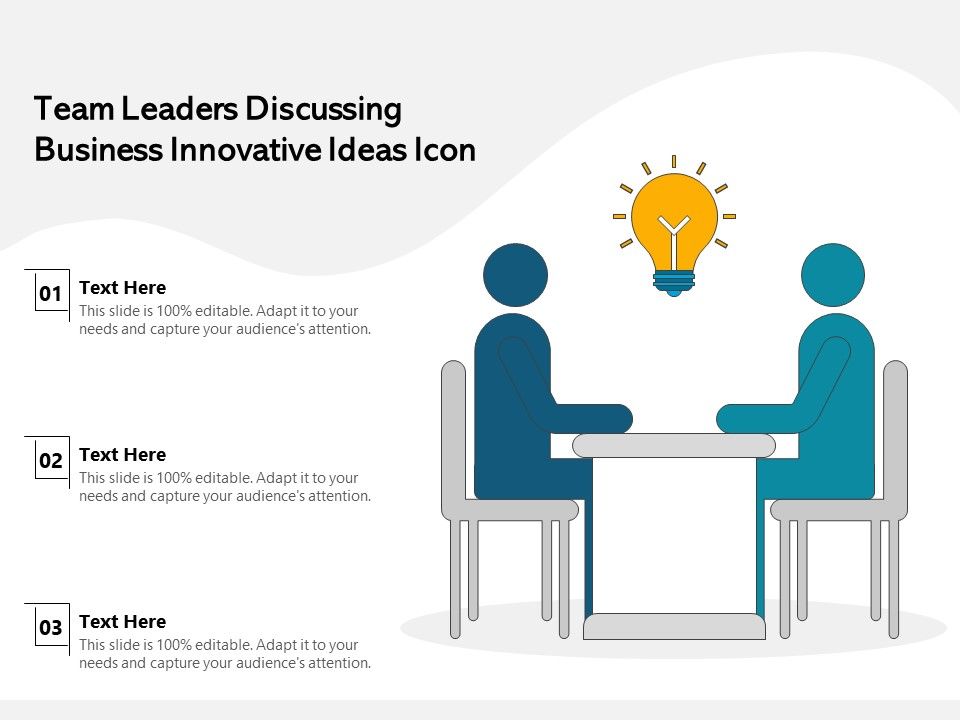 Team Leaders Discussing Business Innovative Ideas Icon

01
Text Here
This slide is 100% editable. Adapt it to your needs and capture your audience's attention.

02
Text Here
This slide is 100% editable. Adapt it to your needs and capture your audience's attention.

03
Text Here
This slide is 100% editable. Adapt it to your needs and capture your audience's attention.